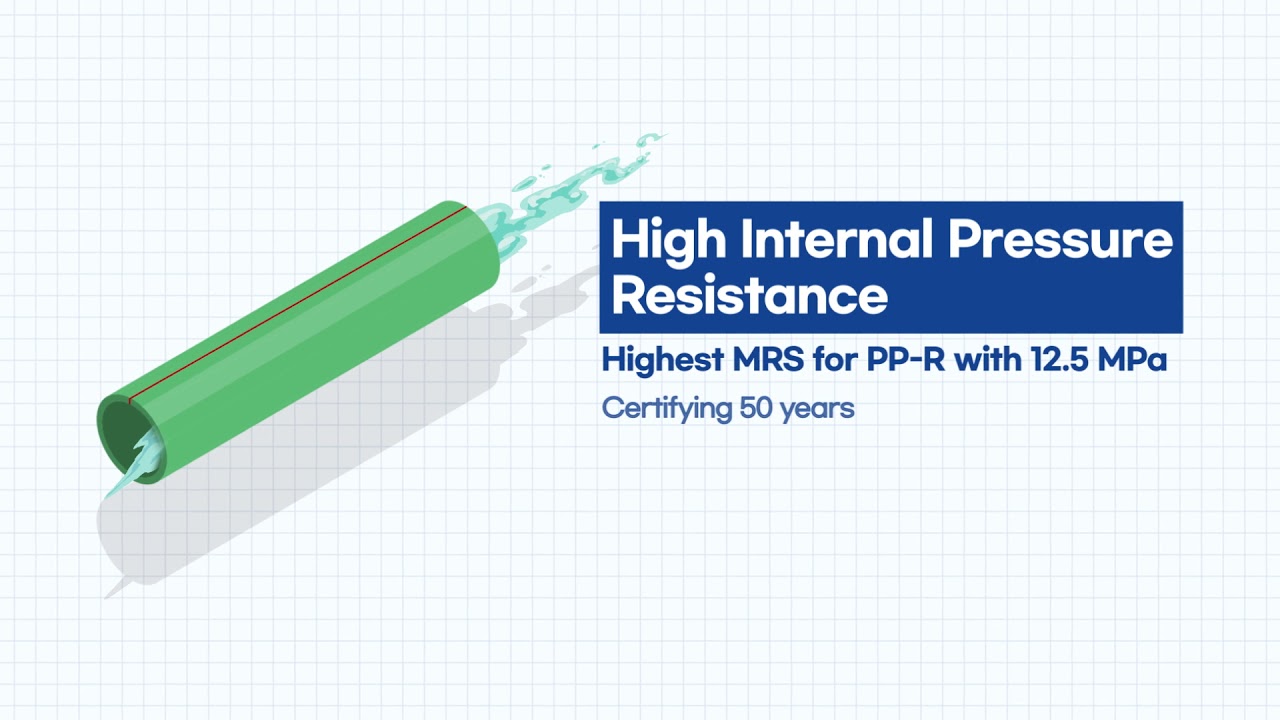 High Internal Pressure Resistance

Highest MRS for PP-R with 12.5 MPa

Certifying 50 years